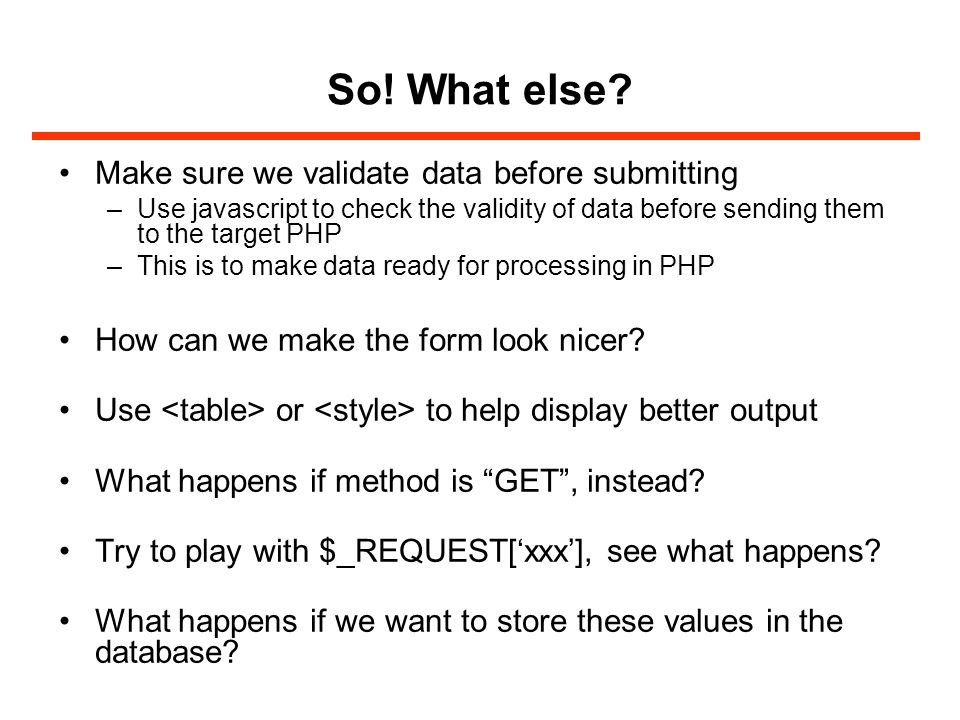 So! What else?

• Make sure we validate data before submitting
– Use javascript to check the validity of data before sending them to the target PHP
– This is to make data ready for processing in PHP

• How can we make the form look nicer?

• Use <table> or <style> to help display better output

• What happens if method is “GET”, instead?

• Try to play with $_REQUEST[‘xxx’], see what happens?

• What happens if we want to store these values in the database?